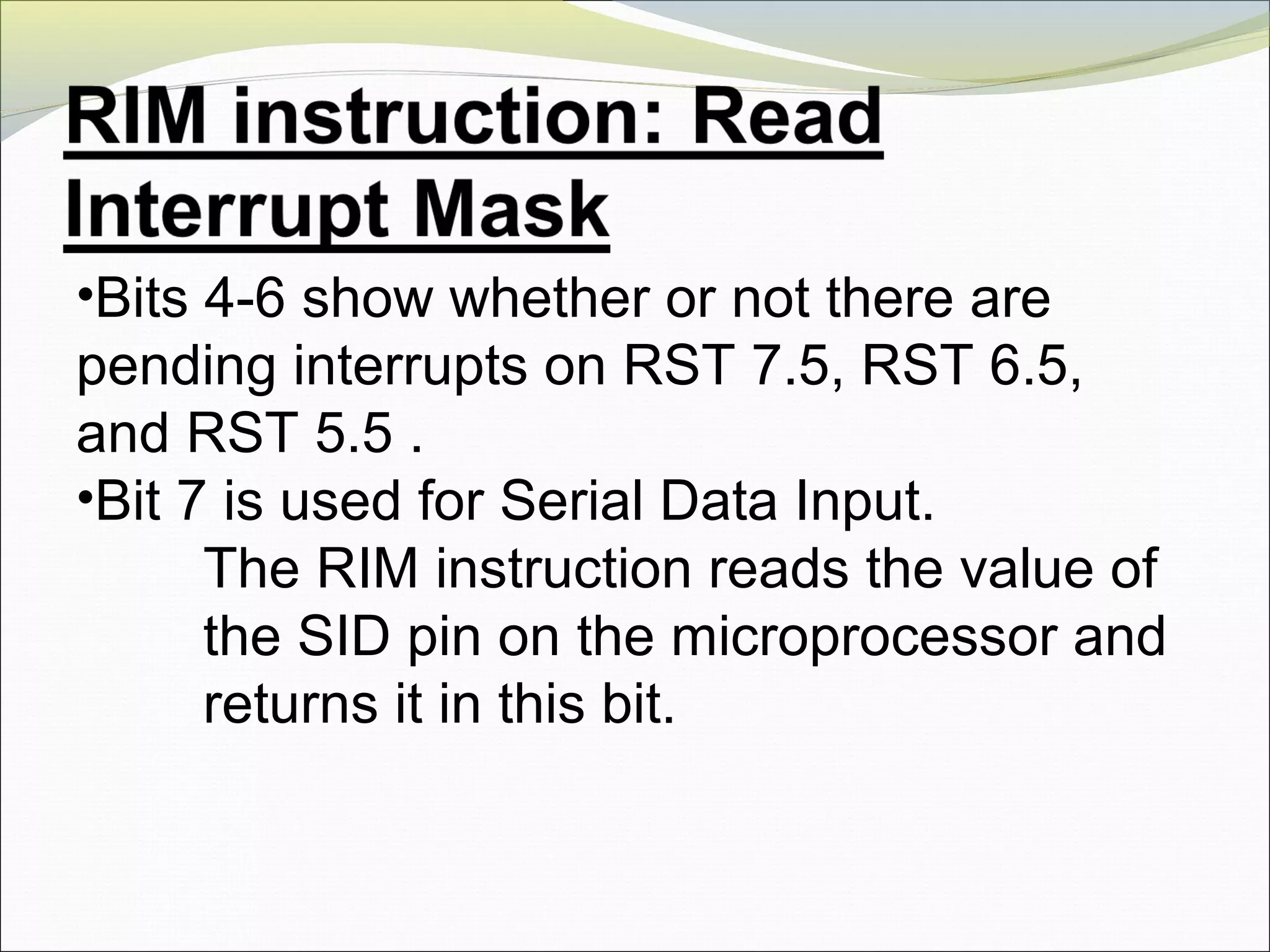 RIM instruction: Read Interrupt Mask

•Bits 4-6 show whether or not there are pending interrupts on RST 7.5, RST 6.5, and RST 5.5 .

•Bit 7 is used for Serial Data Input.

The RIM instruction reads the value of the SID pin on the microprocessor and returns it in this bit.